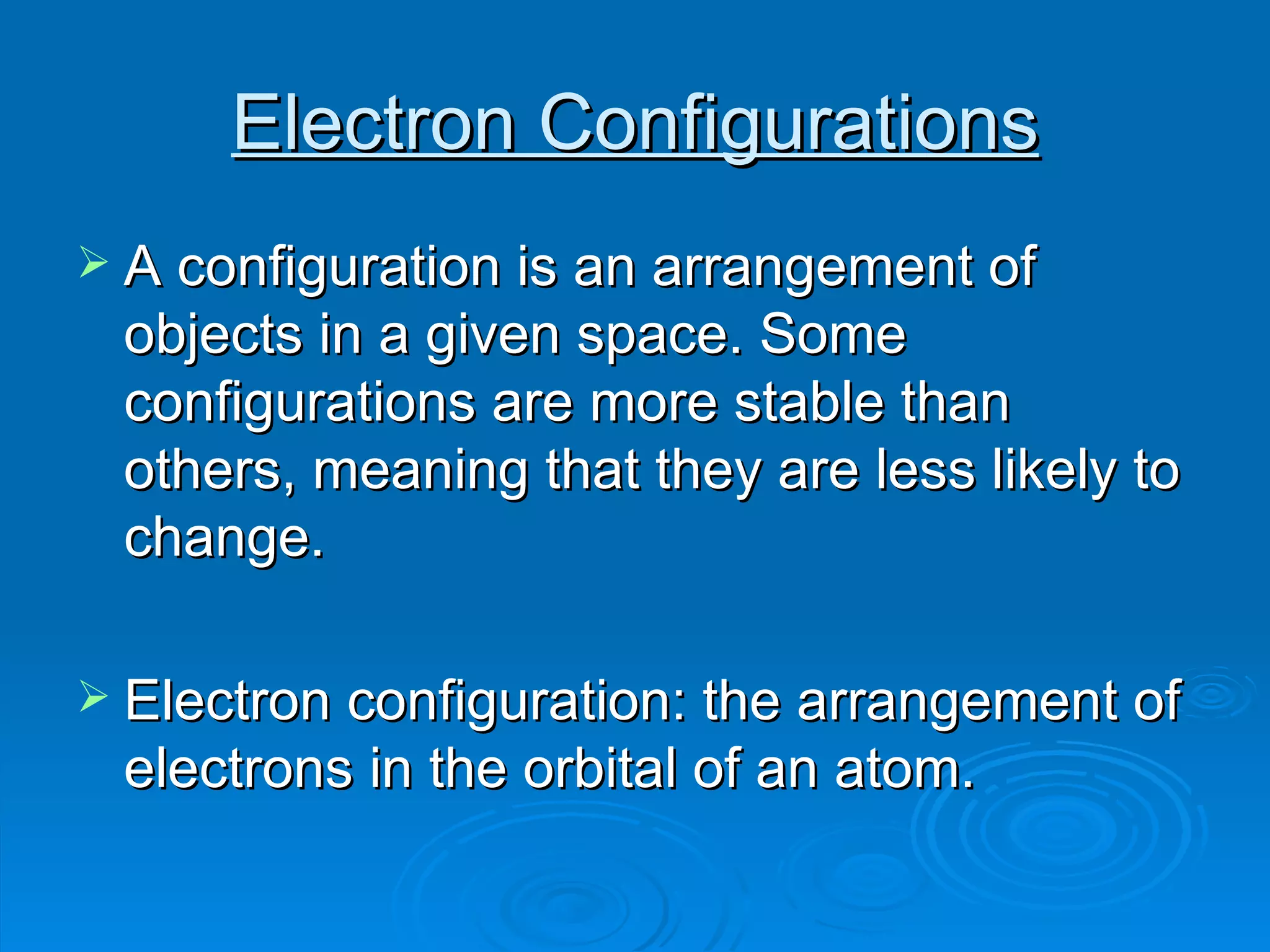 Electron Configurations

➢ A configuration is an arrangement of objects in a given space. Some configurations are more stable than others, meaning that they are less likely to change.

➢ Electron configuration: the arrangement of electrons in the orbital of an atom.